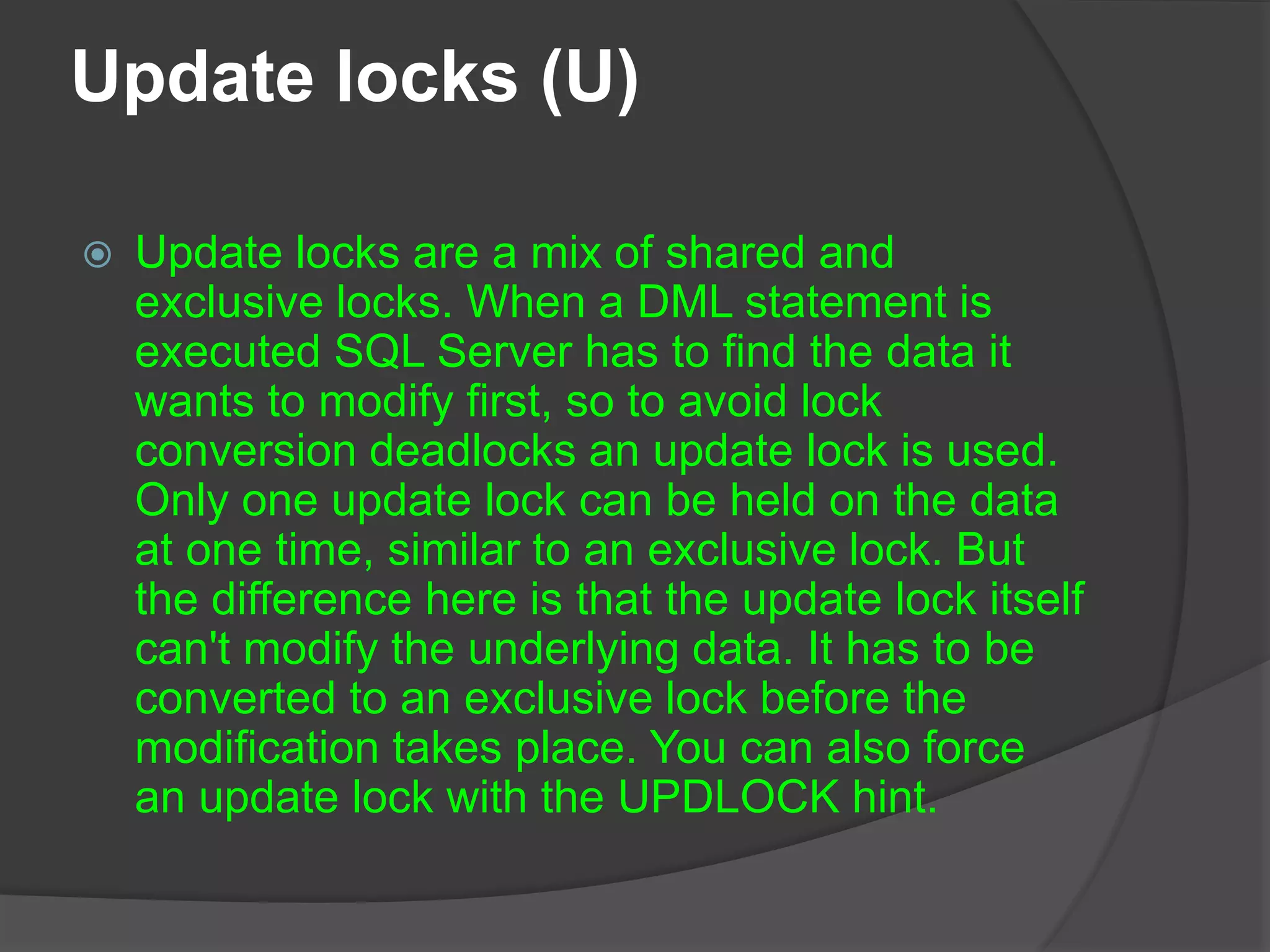 Update locks (U)

Update locks are a mix of shared and exclusive locks. When a DML statement is executed SQL Server has to find the data it wants to modify first, so to avoid lock conversion deadlocks an update lock is used. Only one update lock can be held on the data at one time, similar to an exclusive lock. But the difference here is that the update lock itself can't modify the underlying data. It has to be converted to an exclusive lock before the modification takes place. You can also force an update lock with the UPDLOCK hint.